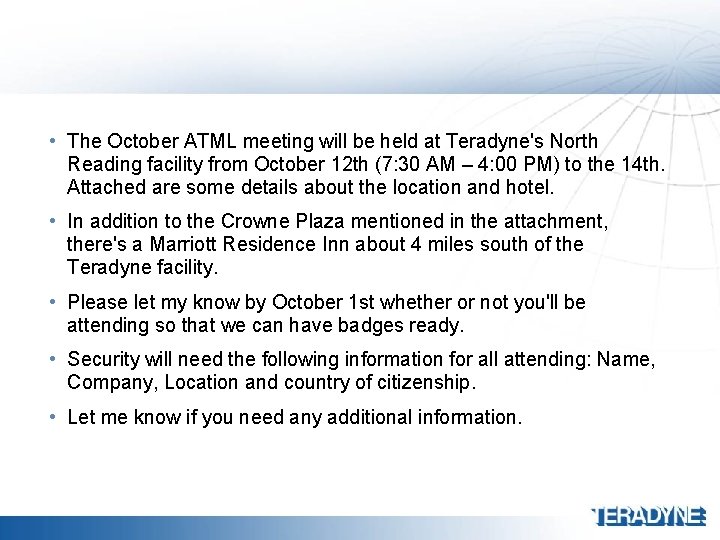 • The October ATML meeting will be held at Teradyne's North Reading facility from October 12th (7:30 AM – 4:00 PM) to the 14th. Attached are some details about the location and hotel.

• In addition to the Crowne Plaza mentioned in the attachment, there's a Marriott Residence Inn about 4 miles south of the Teradyne facility.

• Please let my know by October 1st whether or not you'll be attending so that we can have badges ready.

• Security will need the following information for all attending: Name, Company, Location and country of citizenship.

• Let me know if you need any additional information.

TERADYNE